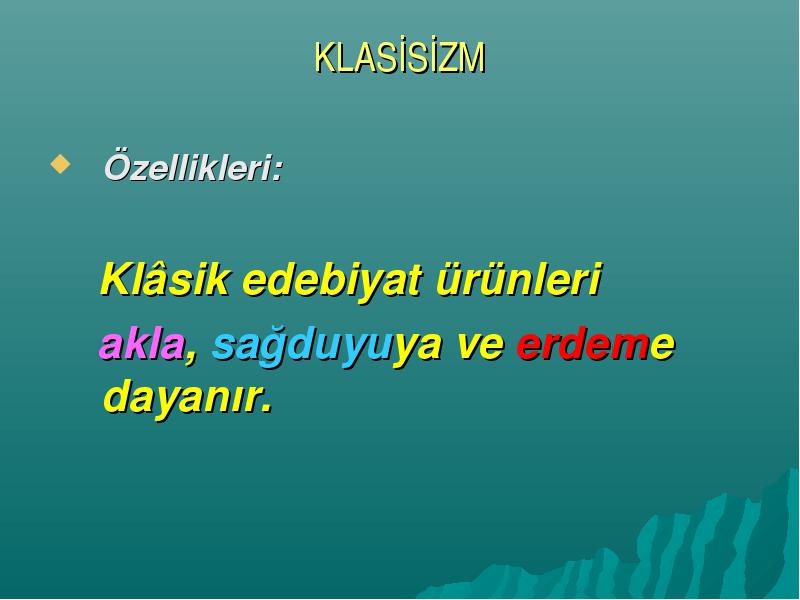 KLASİSİZM

Özellikleri:

Klâsik edebiyat ürünleri akla, sağduyuya ve erdeme dayanır.